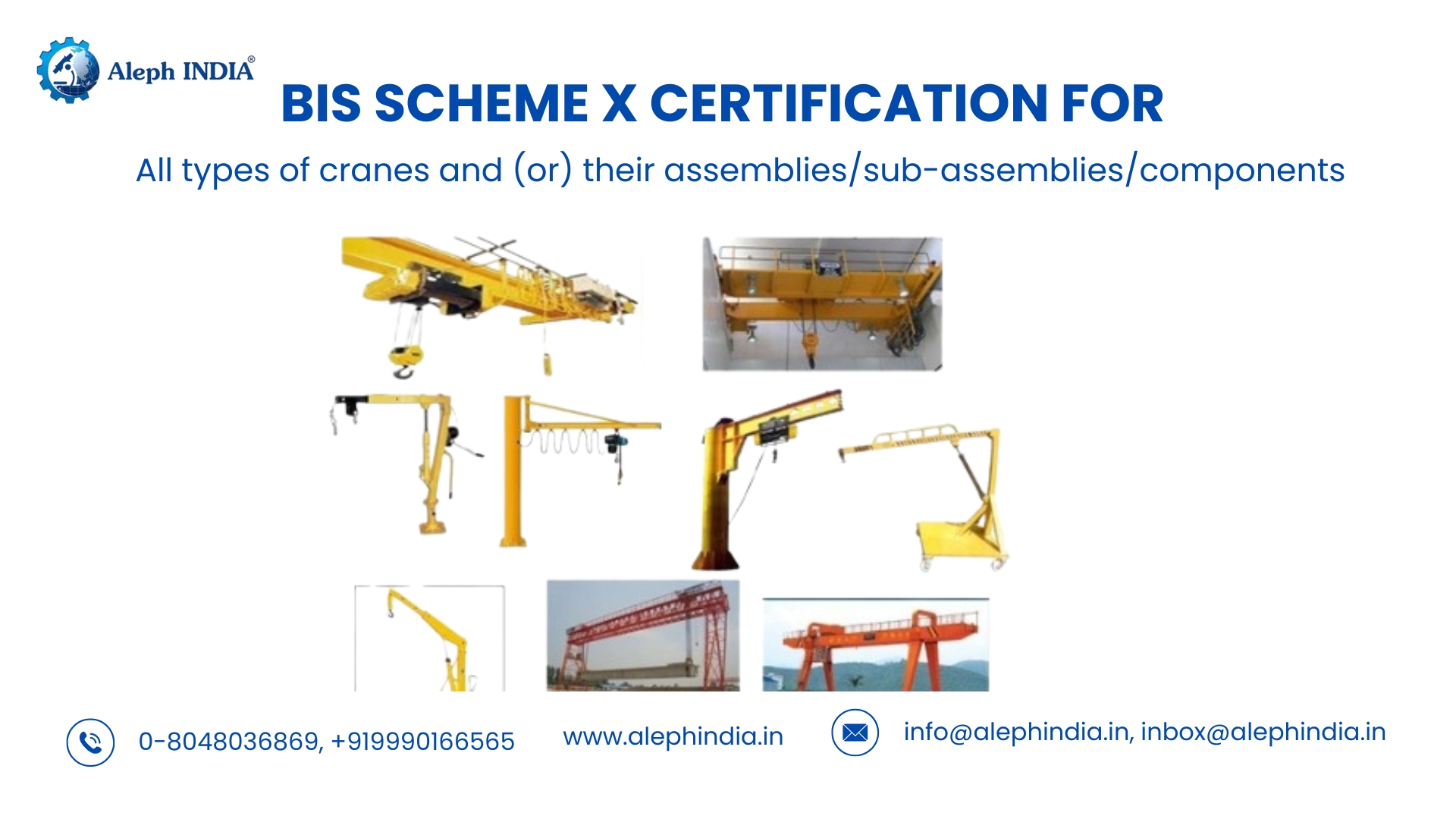 Aleph INDIA®

BIS SCHEME X CERTIFICATION FOR

All types of cranes and (or) their assemblies/sub-assemblies/components

0-8048036869, +919990166565

www.alephindia.in

info@alephindia.in, inbox@alephindia.in